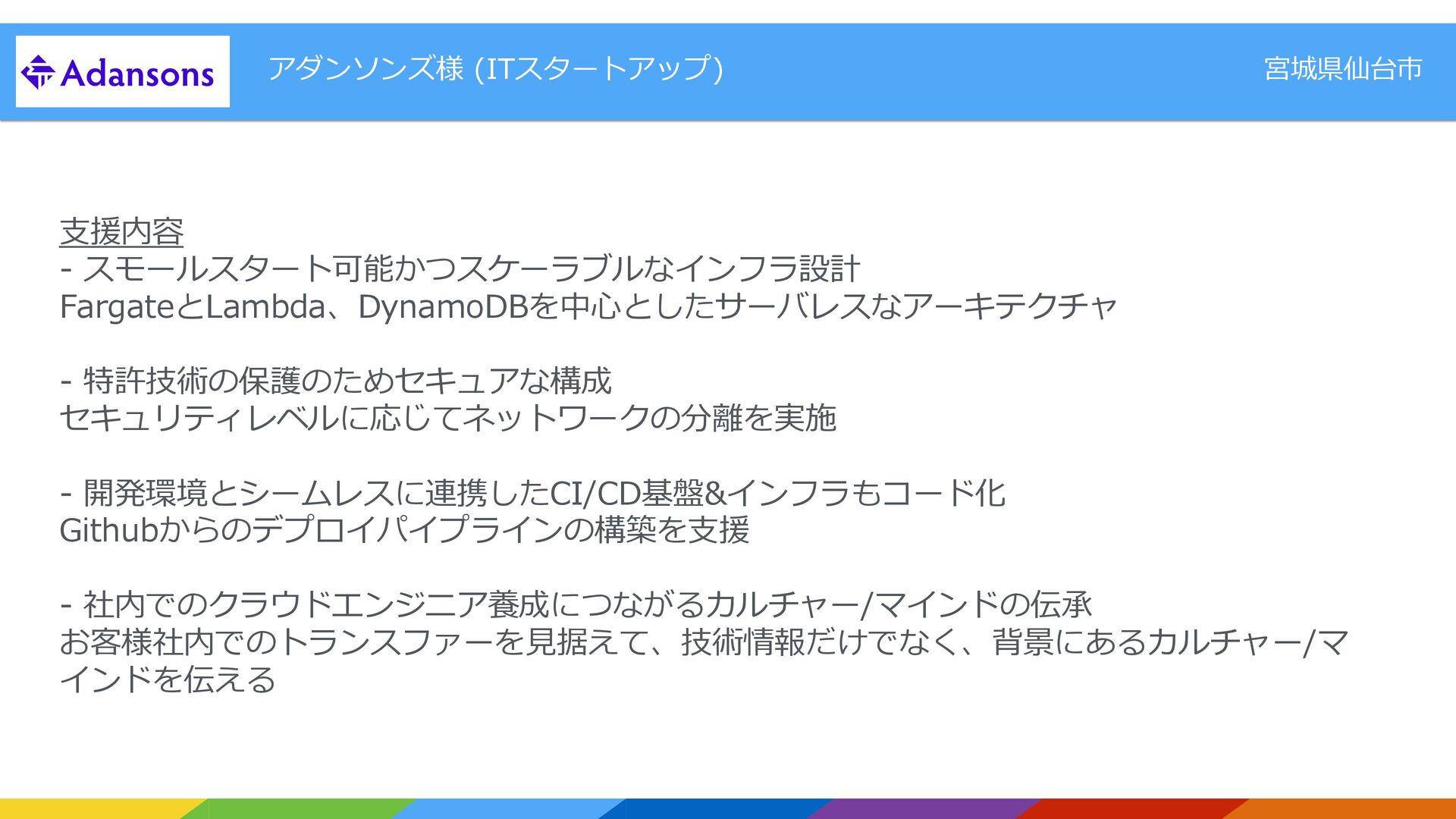 Adansons

アダンソンズ様 (ITスタートアップ)

宮城県仙台市

支援内容
- スモールスタート可能かつスケーラブルなインフラ設計
FargateとLambda、DynamoDBを中心としたサーバレスなアーキテクチャ

- 特許技術の保護のためセキュアな構成
セキュリティレベルに応じてネットワークの分離を実施

- 開発環境とシームレスに連携したCI/CD基盤&インフラもコード化
Githubからのデプロイパイプラインの構築を支援

- 社内でのクラウドエンジニア養成につながるカルチャー/マインドの伝承
お客様社内でのトランスファーを見据えて、技術情報だけでなく、背景にあるカルチャー/マインドを伝える